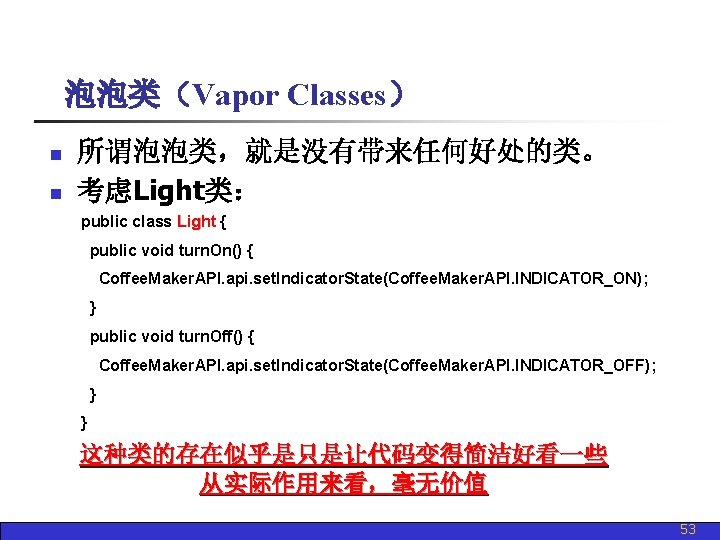 泡泡类（Vapor Classes）

- 所谓泡泡类，就是没有带来任何好处的类。
- 考虑Light类：

public class Light {
public void turnOn() {
CoffeeMakerAPI.api.setIndicatorState(CoffeeMakerAPI.INDICATOR_ON);
}
public void turnOff() {
CoffeeMakerAPI.api.setIndicatorState(CoffeeMakerAPI.INDICATOR_OFF);
}
}

这种类的存在似乎是只是让代码变得简洁好看一些
从实际作用来看，毫无价值

53